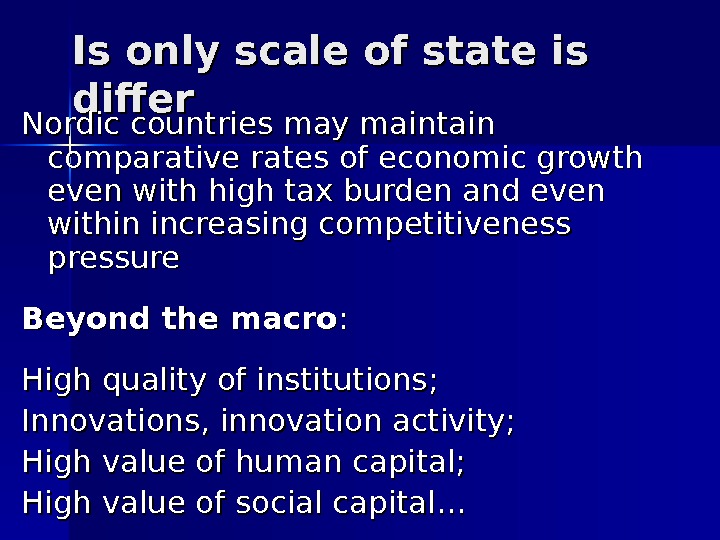 Is only scale of state is differ

Nordic countries may maintain comparative rates of economic growth even with high tax burden and even within increasing competitiveness pressure

Beyond the macro:

High quality of institutions;
Innovations, innovation activity;
High value of human capital;
High value of social capital…